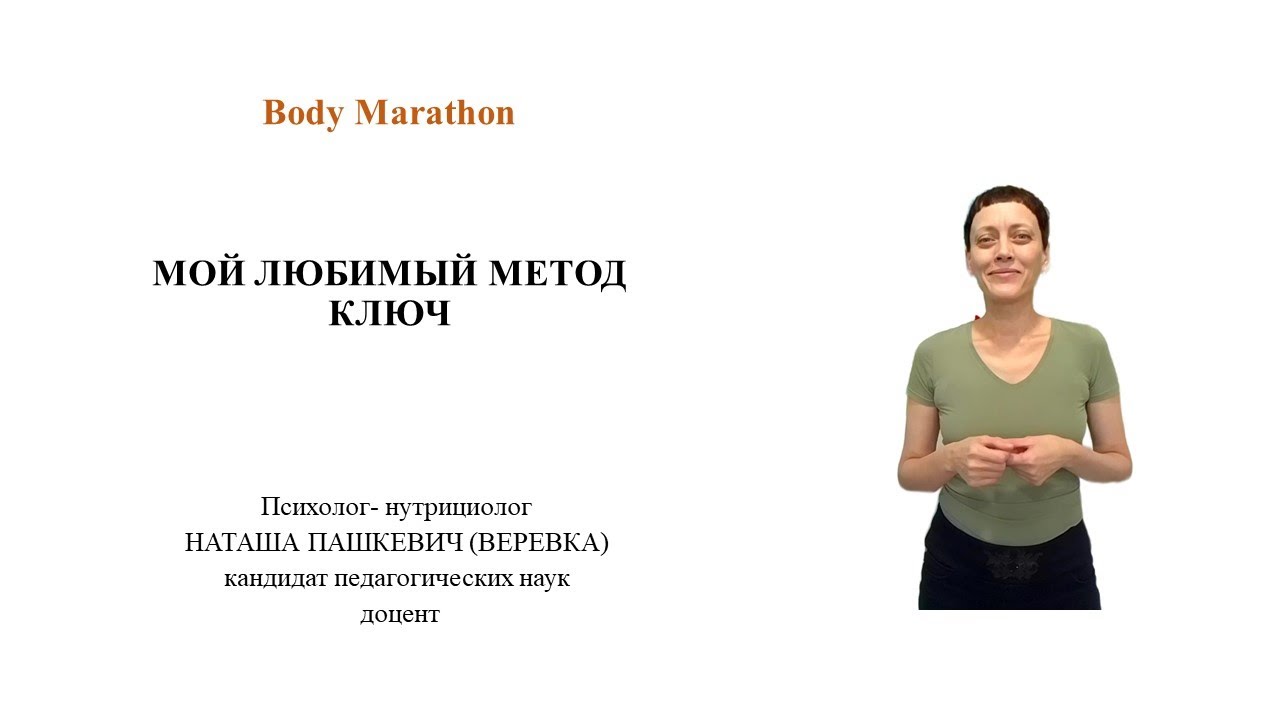 Body Marathon

МОЙ ЛЮБИМЫЙ МЕТОД
КЛЮЧ

Психолог- нутрициолог
НАТАША ПАШКЕВИЧ (ВЕРЕВКА)
кандидат педагогических наук
доцент